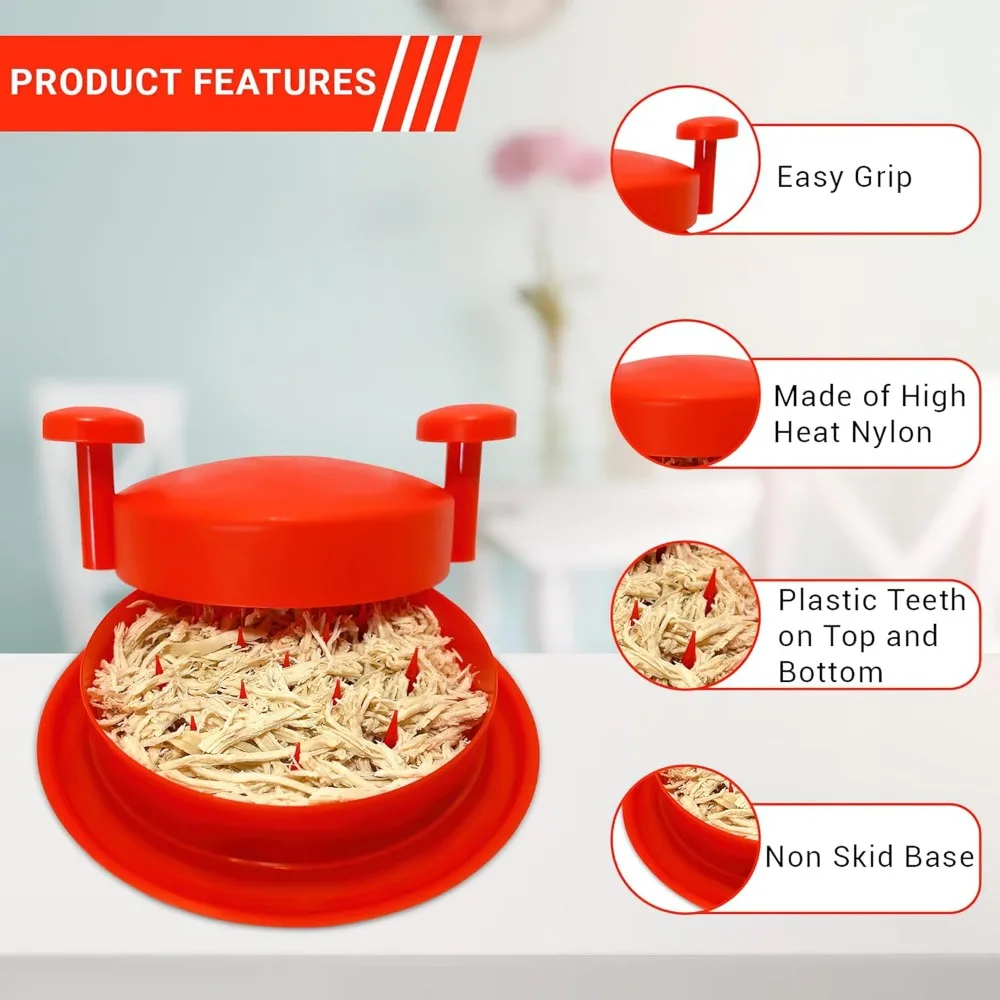 PRODUCT FEATURES

Easy Grip

Made of High Heat Nylon

Plastic Teeth on Top and Bottom

Non Skid Base